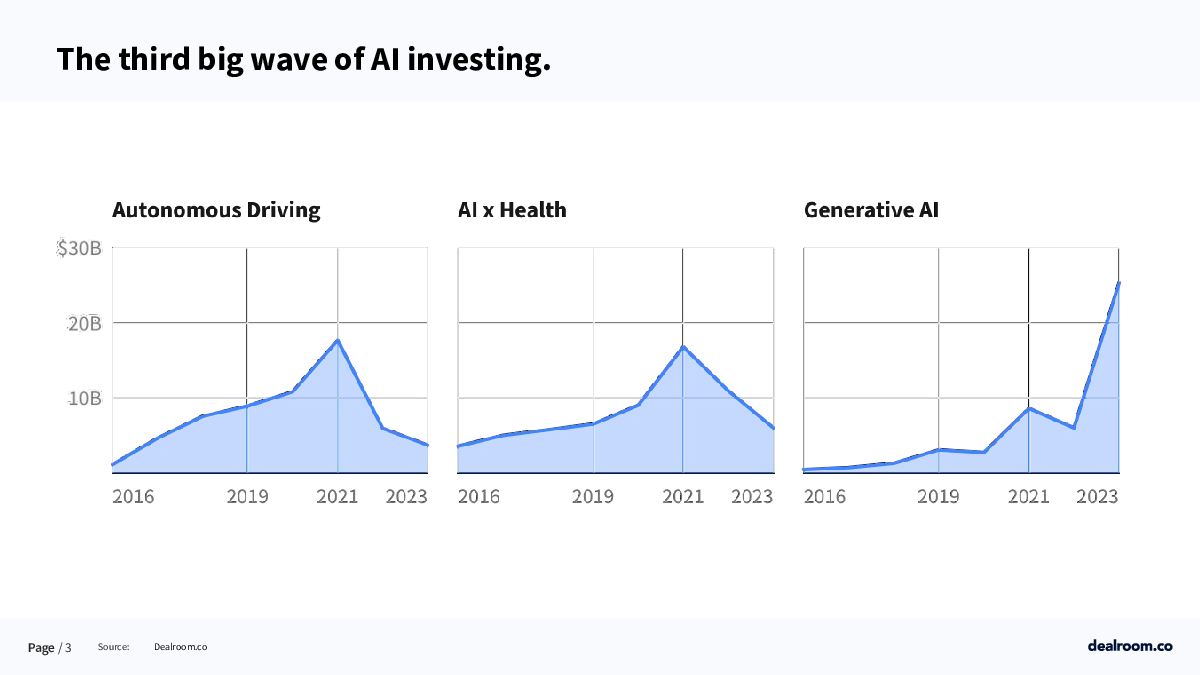 The third big wave of AI investing.

Autonomous Driving

$30B
20B
10B

2016 2019 2021 2023

AI x Health

2016 2019 2021 2023

Generative AI

2016 2019 2021 2023

Page / 3 Source: Dealroom.co

dealroom.co